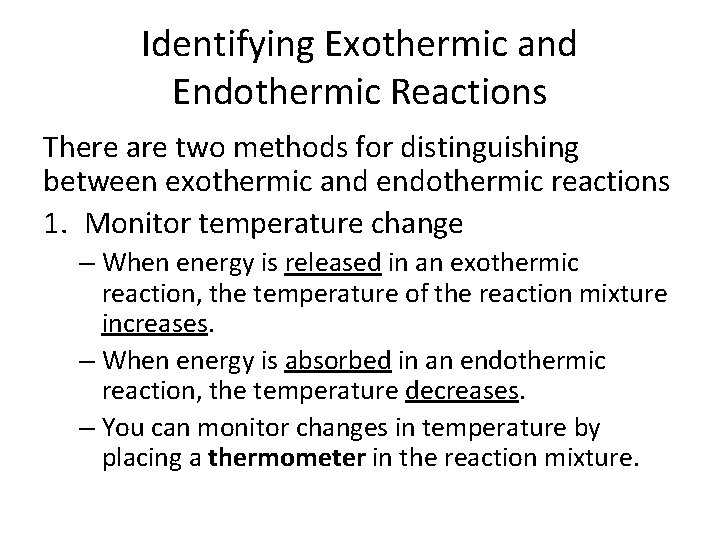 Identifying Exothermic and Endothermic Reactions

There are two methods for distinguishing between exothermic and endothermic reactions

1. Monitor temperature change

– When energy is released in an exothermic reaction, the temperature of the reaction mixture increases.

– When energy is absorbed in an endothermic reaction, the temperature decreases.

– You can monitor changes in temperature by placing a thermometer in the reaction mixture.